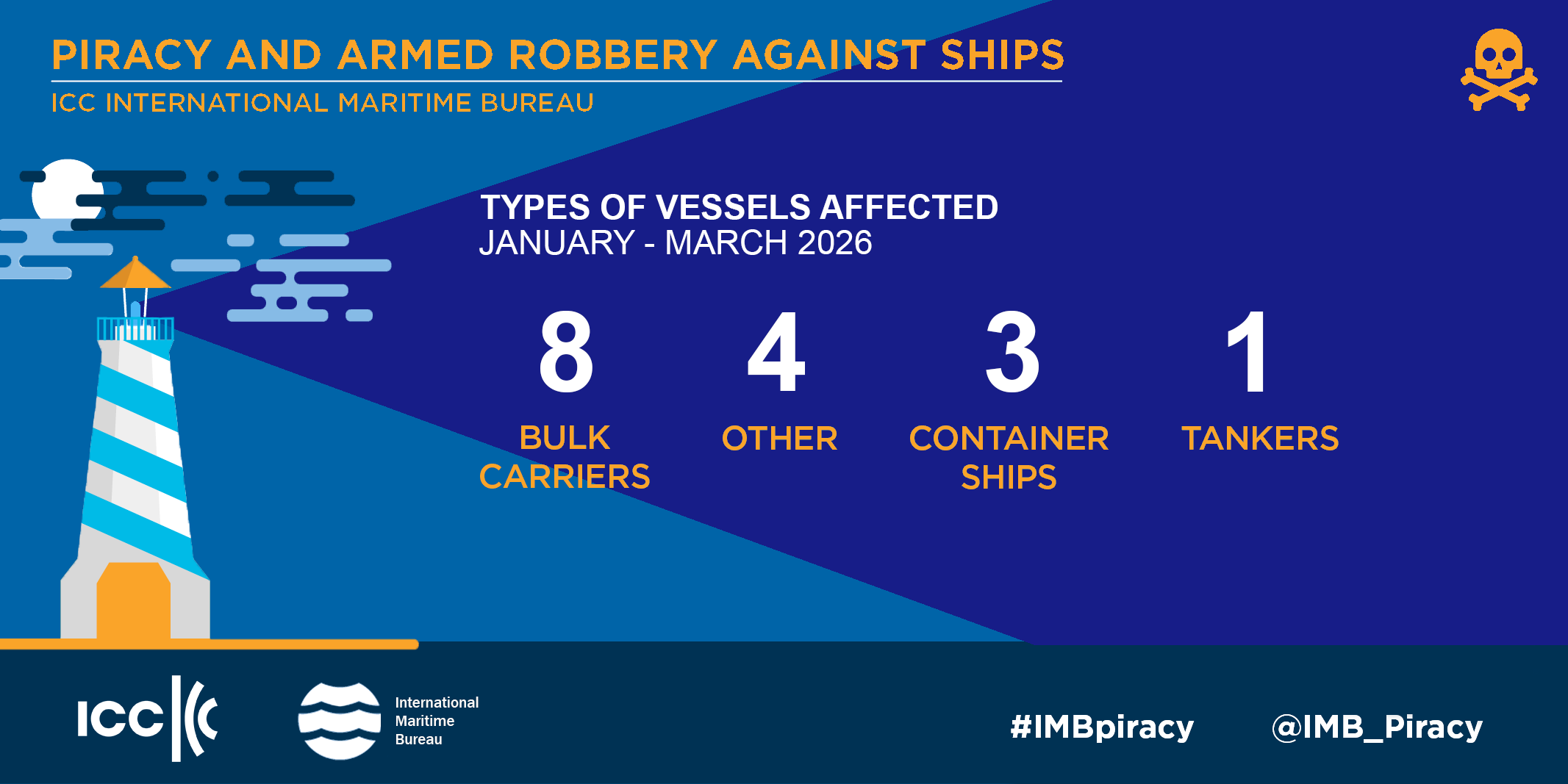 PIRACY AND ARMED ROBBERY AGAINST SHIPS
ICC INTERNATIONAL MARITIME BUREAU

TYPES OF VESSELS AFFECTED
JANUARY - MARCH 2026

8
BULK CARRIERS

4
OTHER

3
CONTAINER SHIPS

1
TANKERS

ICC

International Maritime Bureau

#IMBpiracy

@IMB_Piracy